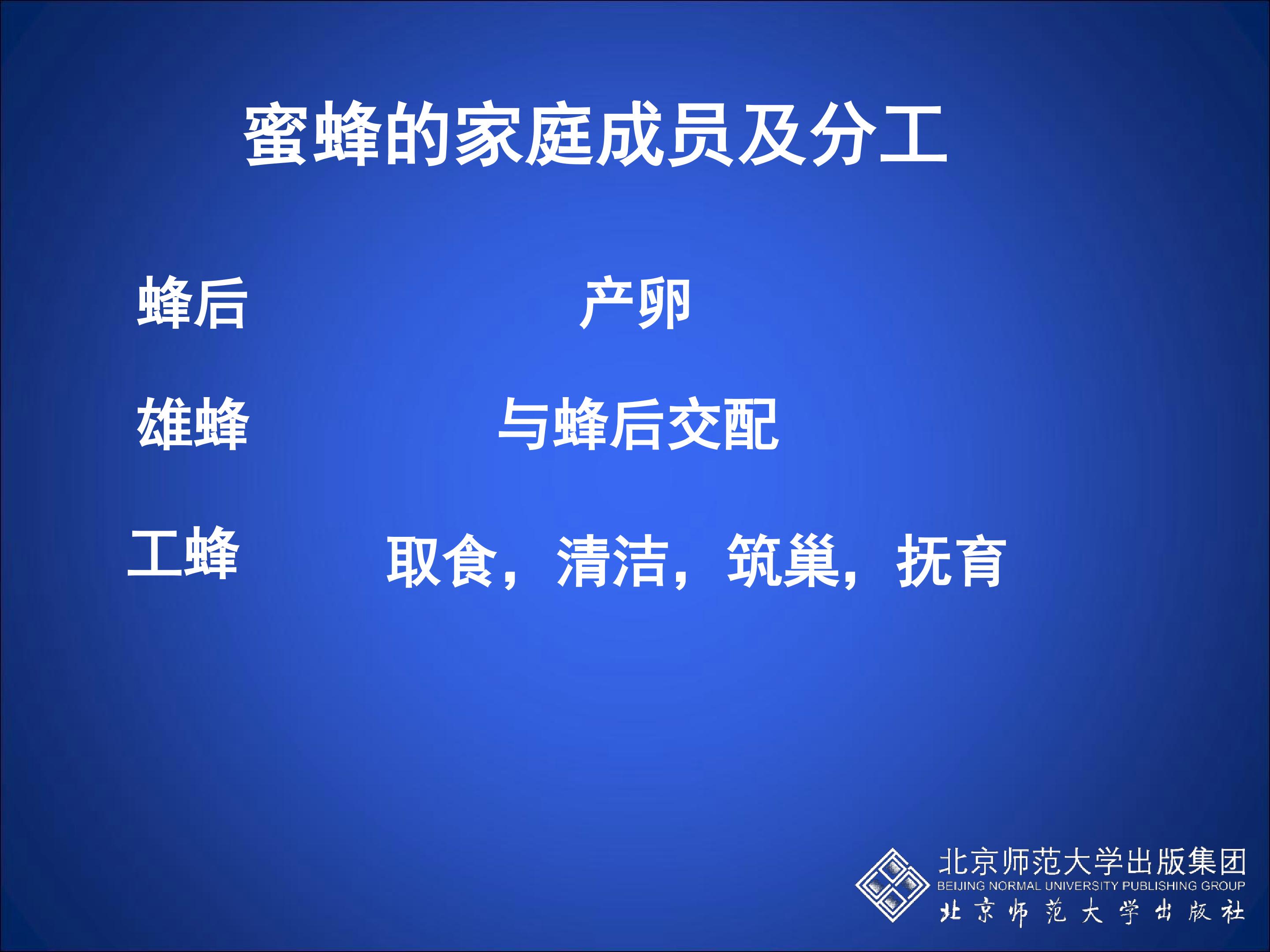 蜜蜂的家庭成员及分工

蜂后 产卵

雄蜂 与蜂后交配

工蜂 取食，清洁，筑巢，抚育

北京师范大学出版集团
BEIJING NORMAL UNIVERSITY PUBLISHING GROUP
北京师范大学出版社